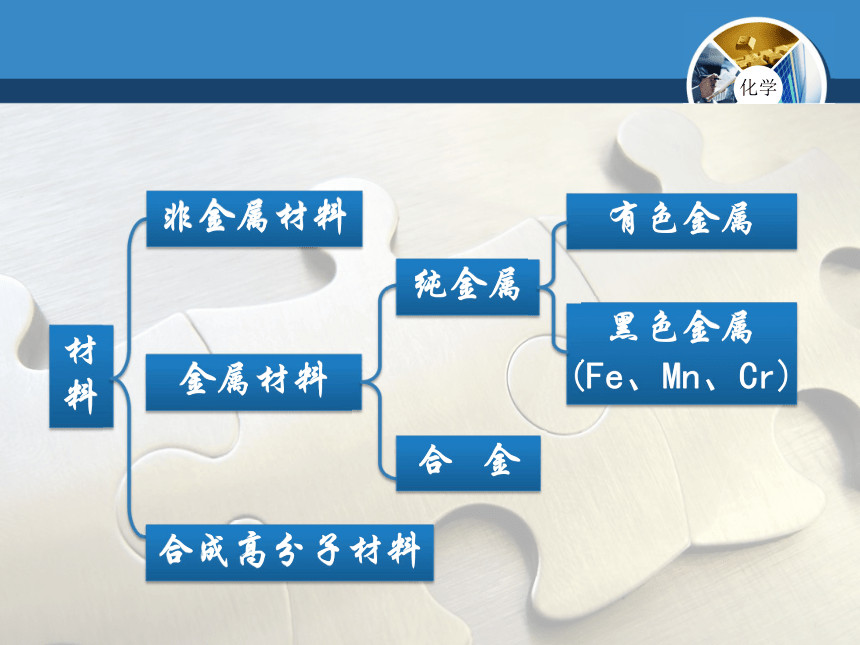 化学

材料

非金属材料

金属材料

合成高分子材料

纯金属

合　金

有色金属

黑色金属
(Fe、Mn、Cr)